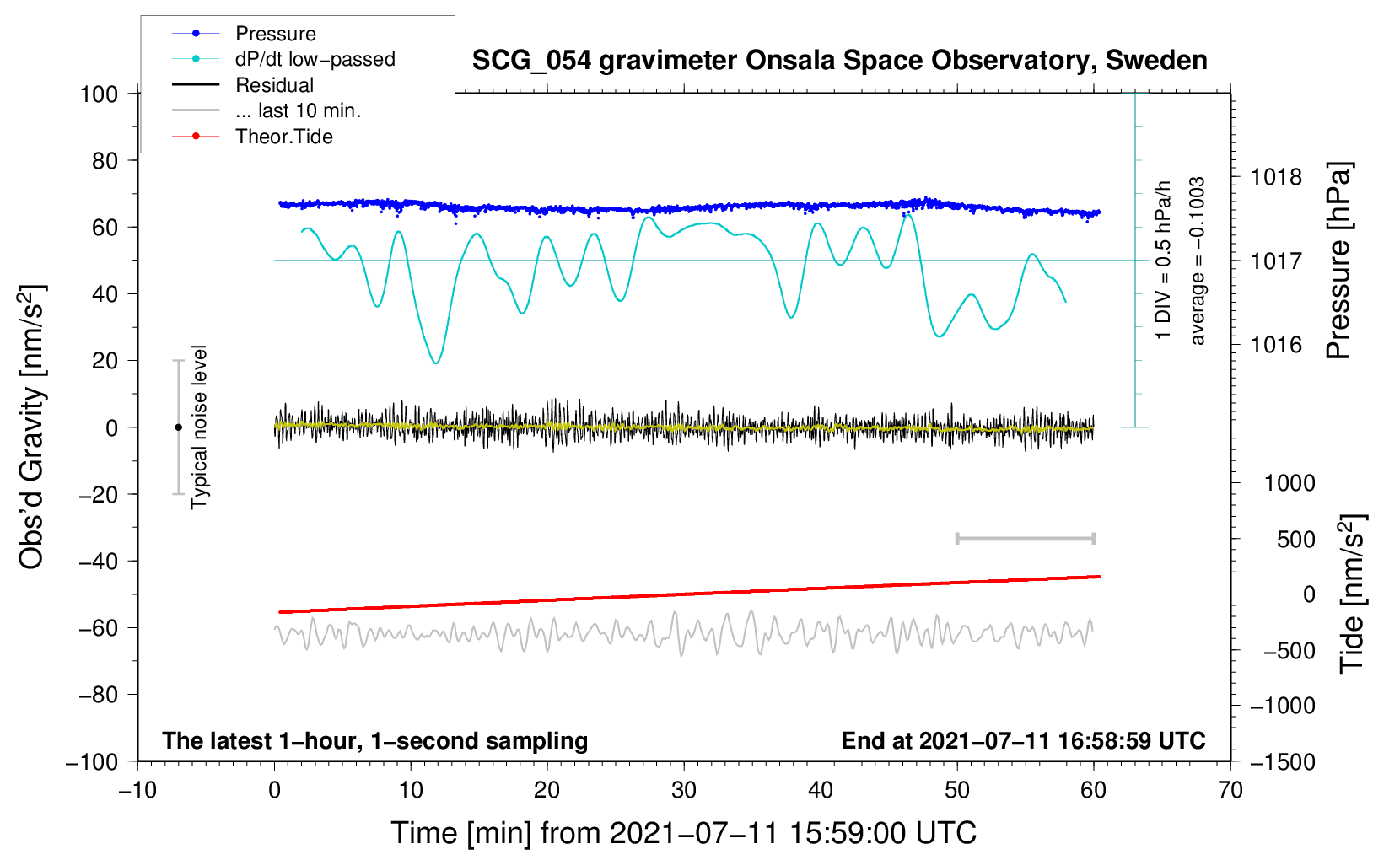 Pressure
dP/dt low−passed
Residual
... last 10 min.
Theor.Tide

SCG_054 gravimeter Onsala Space Observatory, Sweden

Obs'd Gravity [nm/s$^2$]

100
80
60
40
20
0
−20
−40
−60
−80
−100

Typical noise level

1 DIV = 0.5 hPa/h
average = −0.1003

1018
1017
1016
Pressure [hPa]

1000
500
0
−500
−1000
−1500
Tide [nm/s$^2$]

The latest 1−hour, 1−second sampling
End at 2021−07−11 16:58:59 UTC

−10
0
10
20
30
40
50
60
70

Time [min] from 2021−07−11 15:59:00 UTC